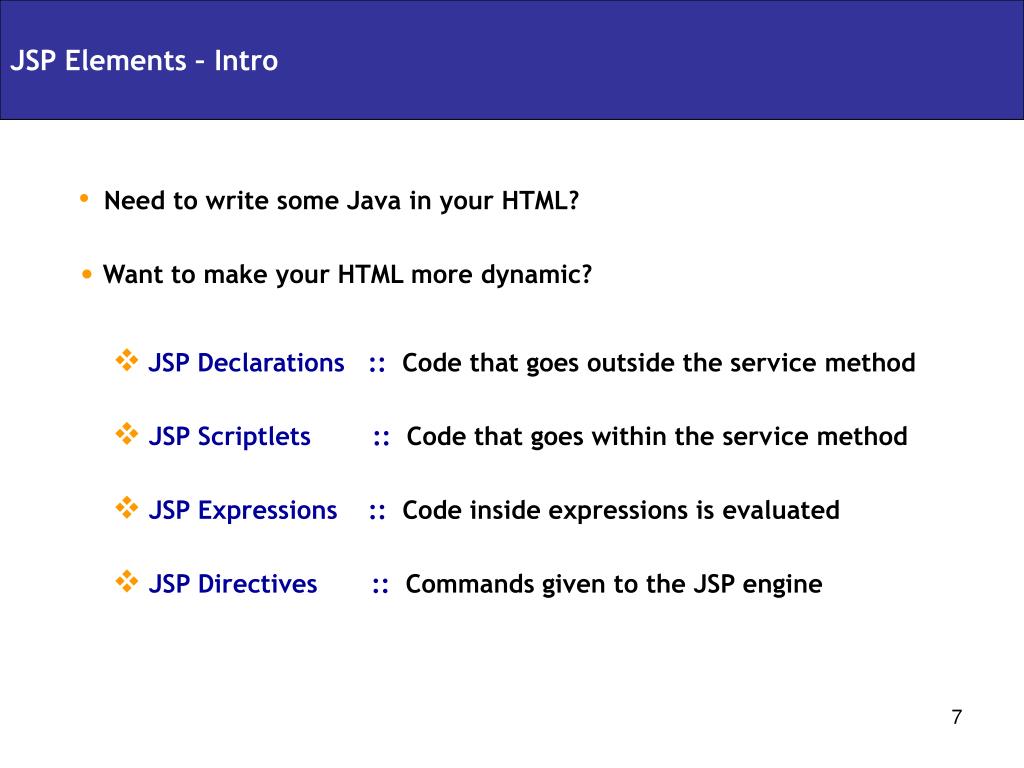 JSP Elements – Intro

• Need to write some Java in your HTML?

• Want to make your HTML more dynamic?

❖ JSP Declarations :: Code that goes outside the service method

❖ JSP Scriptlets :: Code that goes within the service method

❖ JSP Expressions :: Code inside expressions is evaluated

❖ JSP Directives :: Commands given to the JSP engine

7